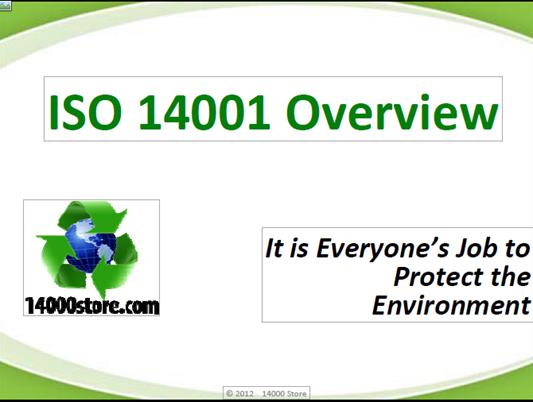 ISO 14001 Overview

14000store.com

It is Everyone's Job to Protect the Environment

© 2012 14000 Store